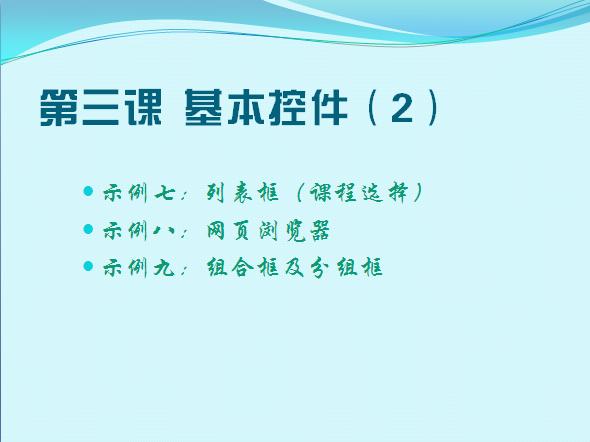 第三课 基本控件（2）

示例七：列表框（课程选择）
示例八：网页浏览器
示例九：组合框及分组框